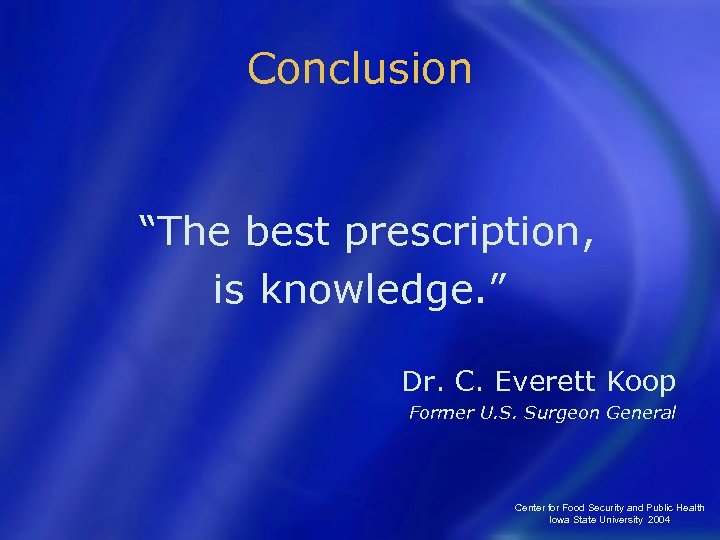 Conclusion

“The best prescription, is knowledge.”

Dr. C. Everett Koop
Former U.S. Surgeon General

Center for Food Security and Public Health
Iowa State University 2004